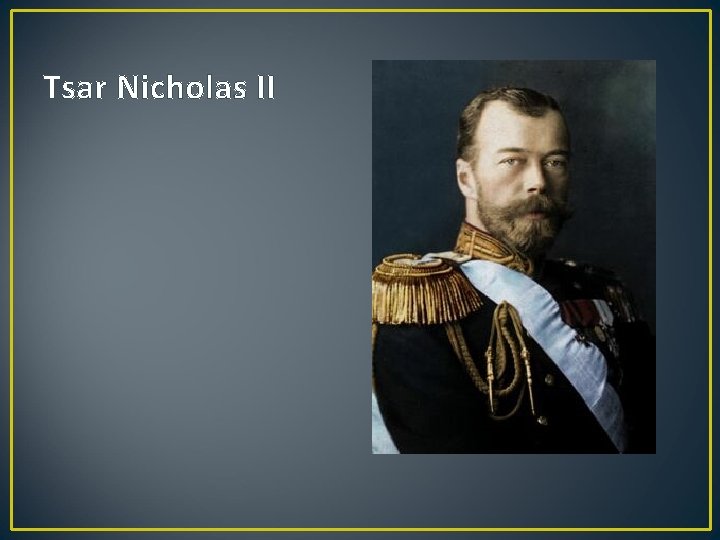 Tsar Nicholas II